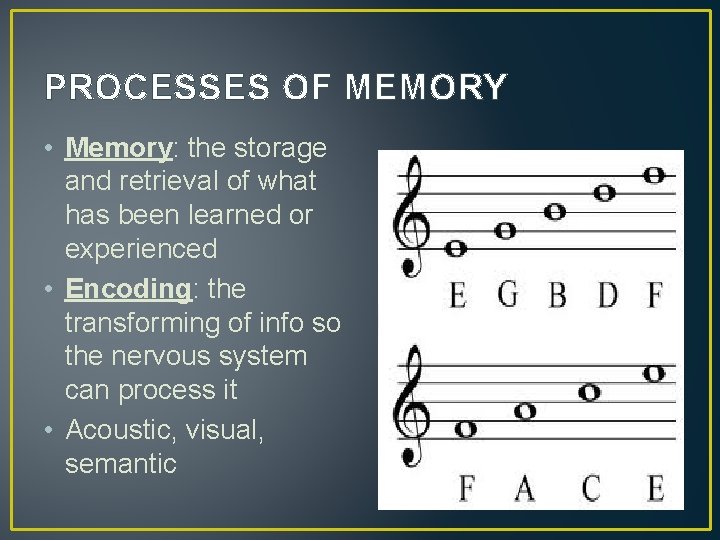 PROCESSES OF MEMORY

• Memory: the storage and retrieval of what has been learned or experienced

• Encoding: the transforming of info so the nervous system can process it

• Acoustic, visual, semantic

E G B D F

F A C E